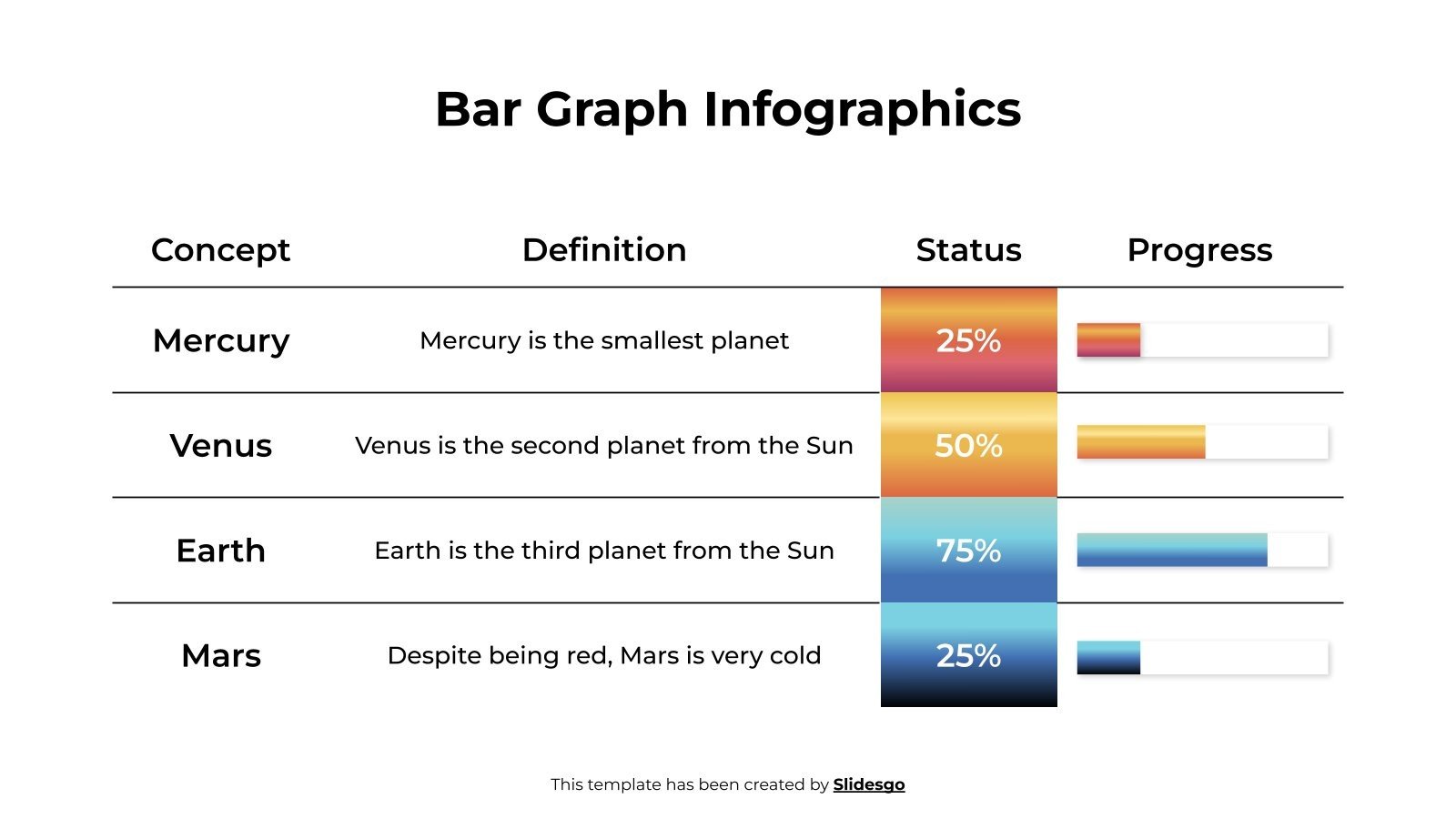 Bar Graph Infographics

| Concept | Definition | Status | Progress |
|---|---|---|---|
| Mercury | Mercury is the smallest planet | 25% | |
| Venus | Venus is the second planet from the Sun | 50% | |
| Earth | Earth is the third planet from the Sun | 75% | |
| Mars | Despite being red, Mars is very cold | 25% | |

This template has been created by Slidesgo